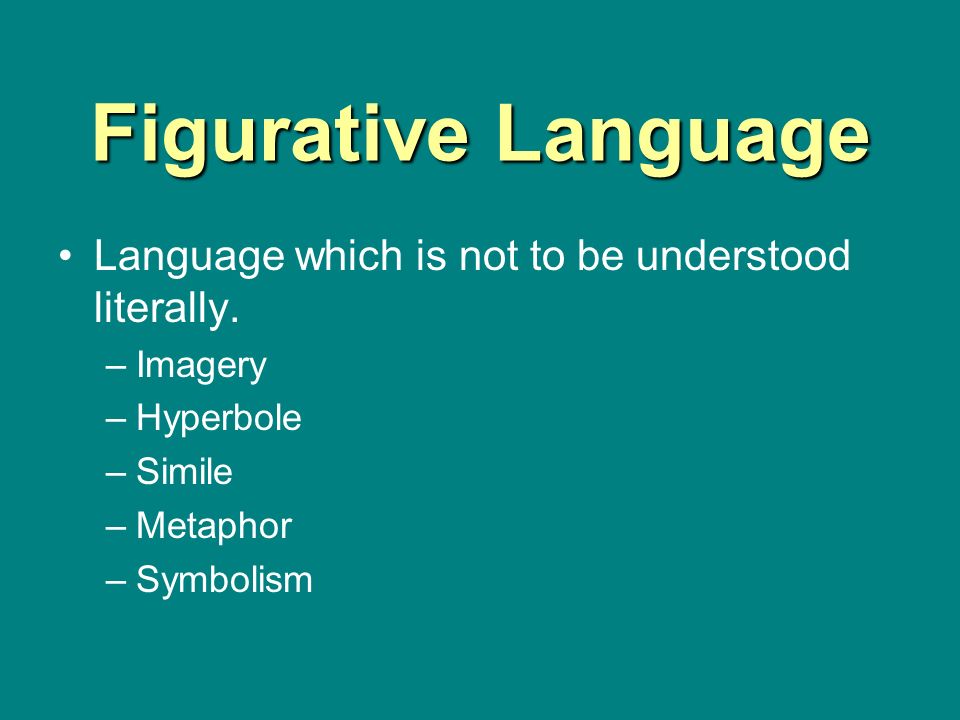 Figurative Language

• Language which is not to be understood literally.
– Imagery
– Hyperbole
– Simile
– Metaphor
– Symbolism